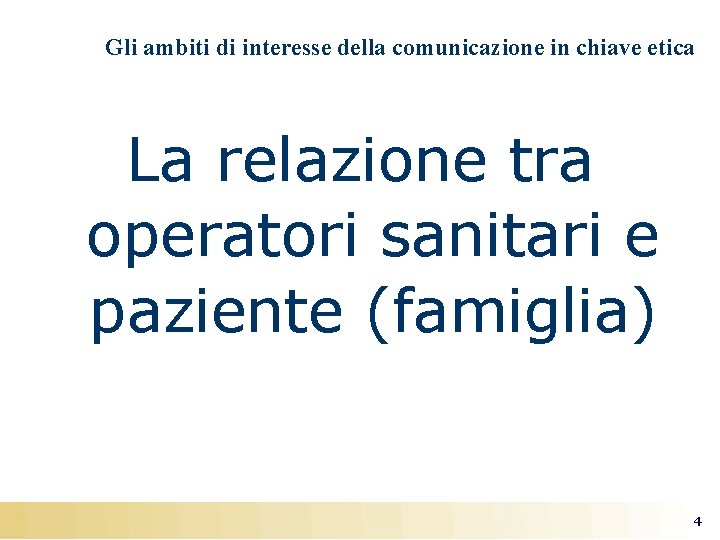 Gli ambiti di interesse della comunicazione in chiave etica

La relazione tra operatori sanitari e paziente (famiglia)

4